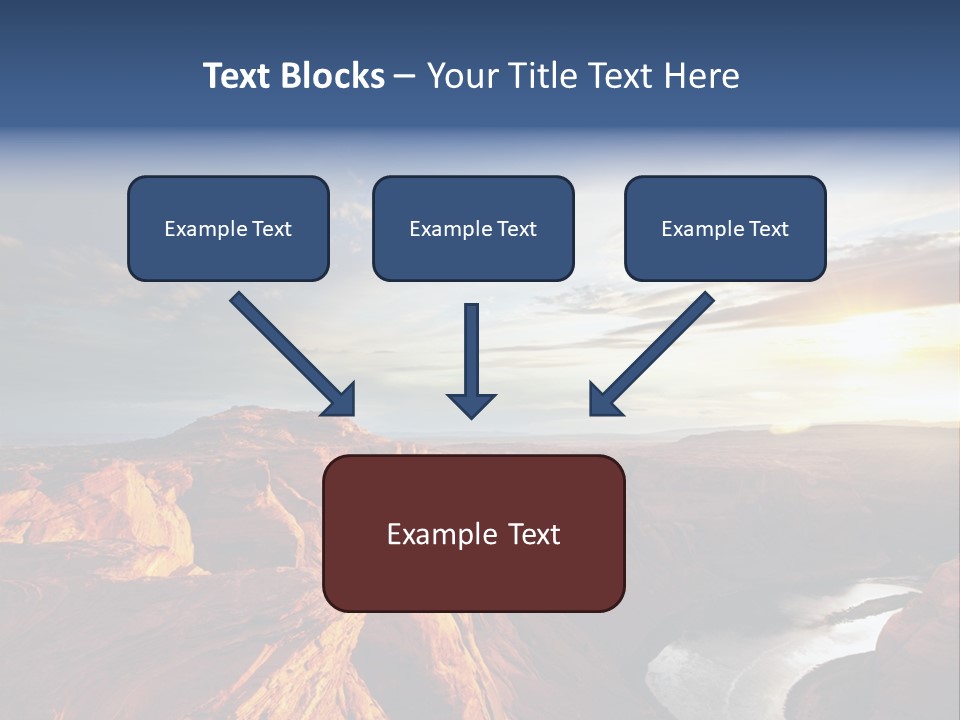 Text Blocks – Your Title Text Here

Example Text

Example Text

Example Text

Example Text